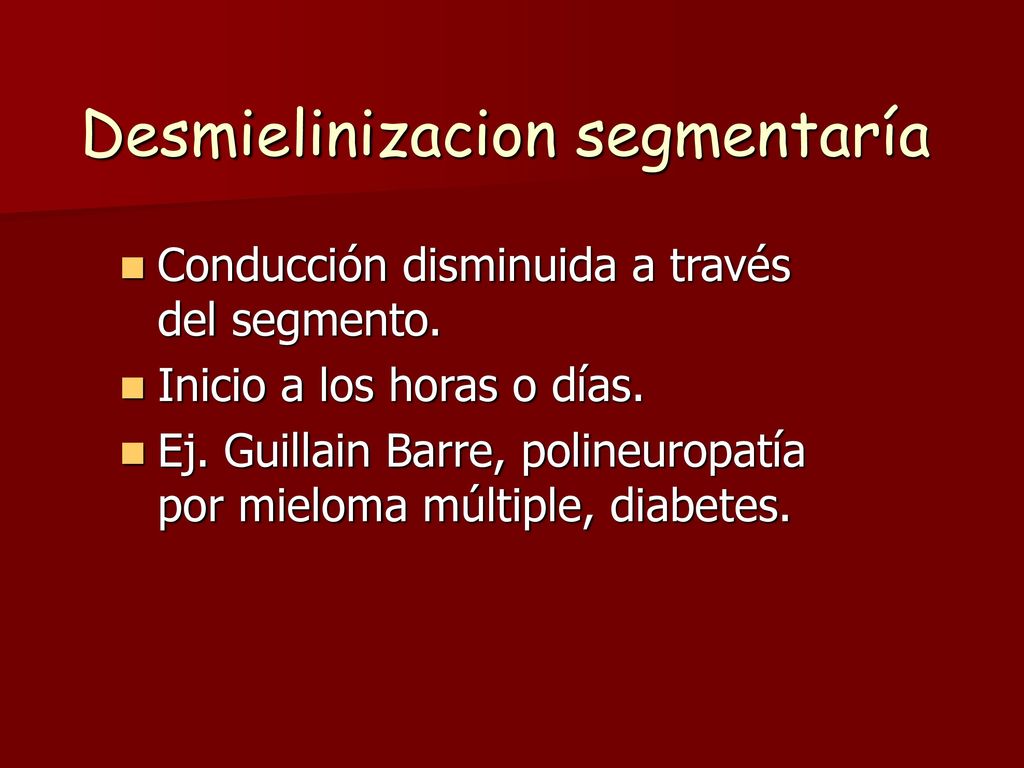 Desmielinizacion segmentaría

Conducción disminuida a través del segmento.
Inicio a los horas o días.
Ej. Guillain Barre, polineuropatía por mieloma múltiple, diabetes.